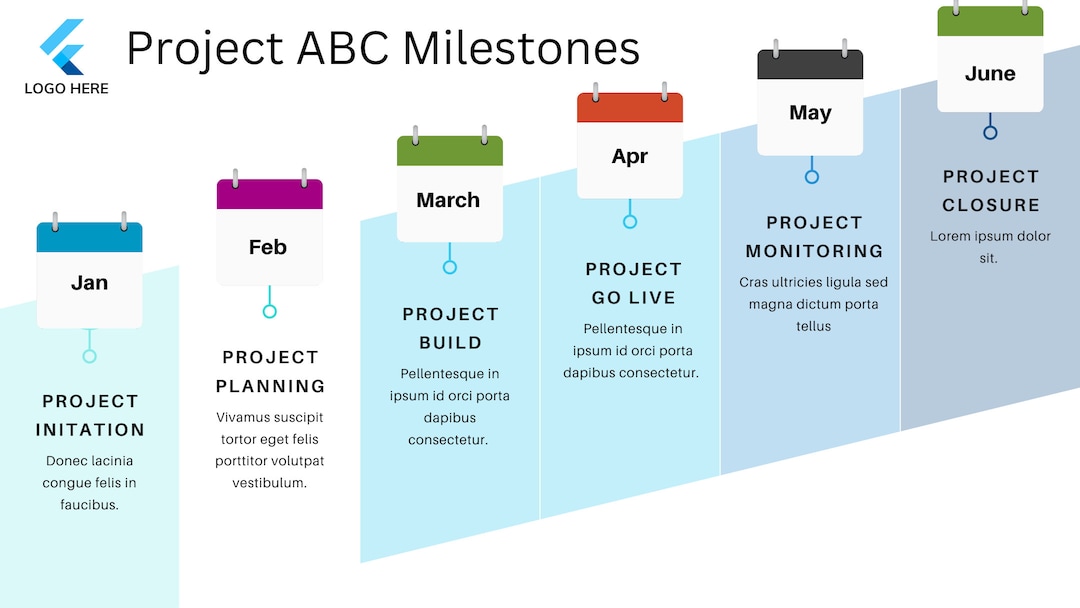 LOGO HERE

Project ABC Milestones

Jan

PROJECT INITATION

Donec lacinia congue felis in faucibus.

Feb

PROJECT PLANNING

Vivamus suscipit tortor eget felis porttitor volutpat vestibulum.

March

PROJECT BUILD

Pellentesque in ipsum id orci porta dapibus consectetur.

Apr

PROJECT GO LIVE

Pellentesque in ipsum id orci porta dapibus consectetur.

May

PROJECT MONITORING

Cras ultricies ligula sed magna dictum porta tellus

June

PROJECT CLOSURE

Lorem ipsum dolor sit.